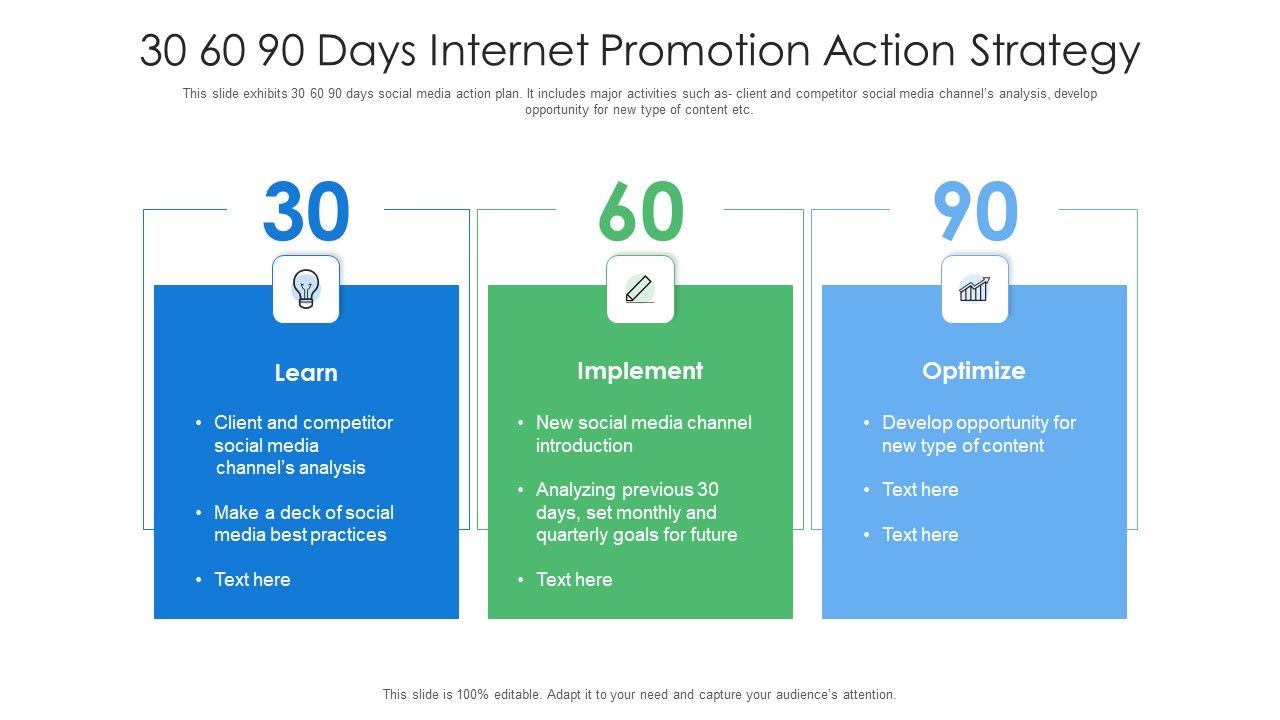 30 60 90 Days Internet Promotion Action Strategy

This slide exhibits 30 60 90 days social media action plan. It includes major activities such as- client and competitor social media channel's analysis, develop opportunity for new type of content etc.

30

Learn

• Client and competitor social media channel's analysis

• Make a deck of social media best practices

• Text here

60

Implement

• New social media channel introduction

• Analyzing previous 30 days, set monthly and quarterly goals for future

• Text here

90

Optimize

• Develop opportunity for new type of content

• Text here

• Text here

This slide is 100% editable. Adapt it to your need and capture your audience's attention.